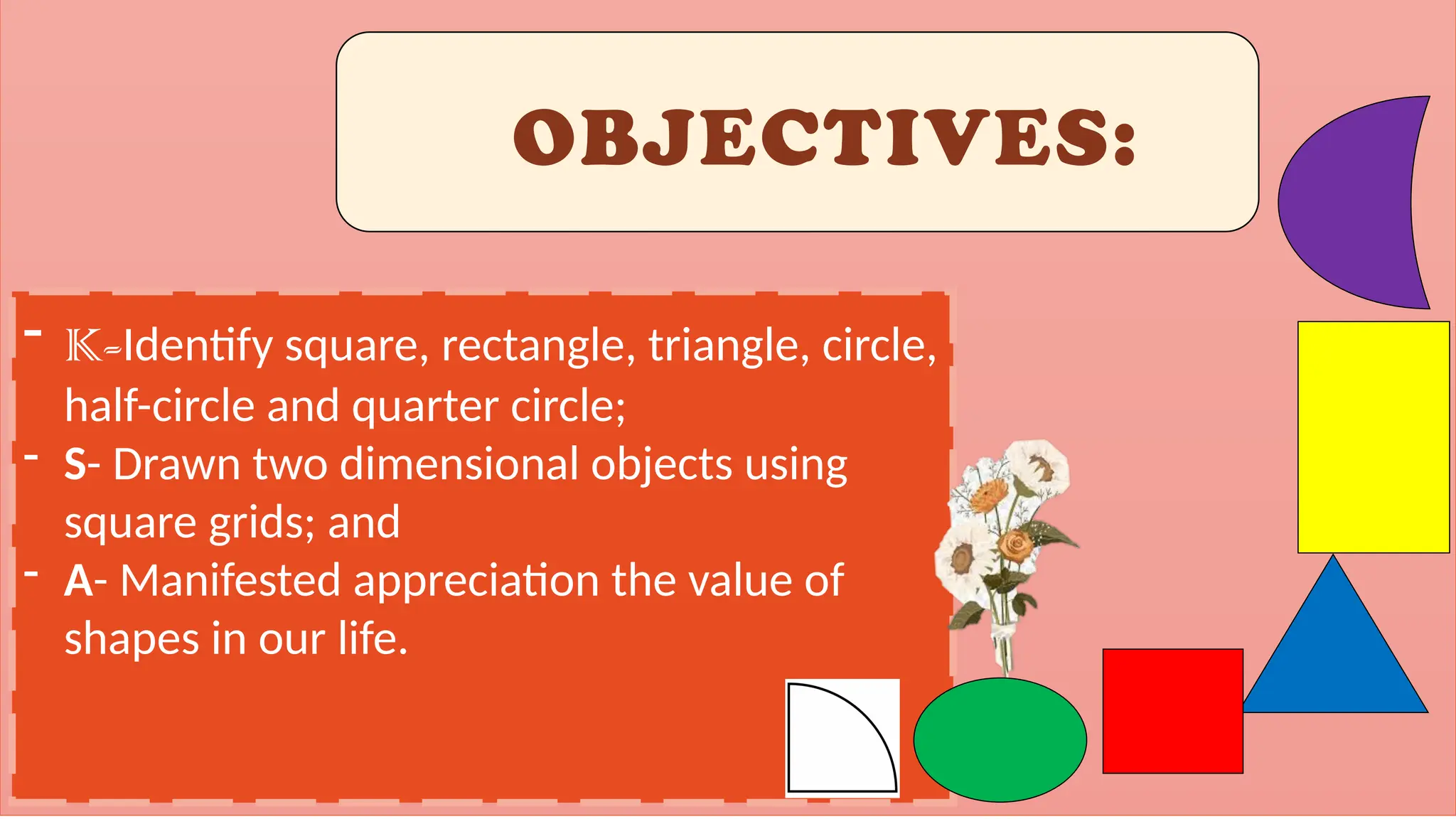 OBJECTIVES:

- K-Identify square, rectangle, triangle, circle, half-circle and quarter circle;
- S- Drawn two dimensional objects using square grids; and
- A- Manifested appreciation the value of shapes in our life.